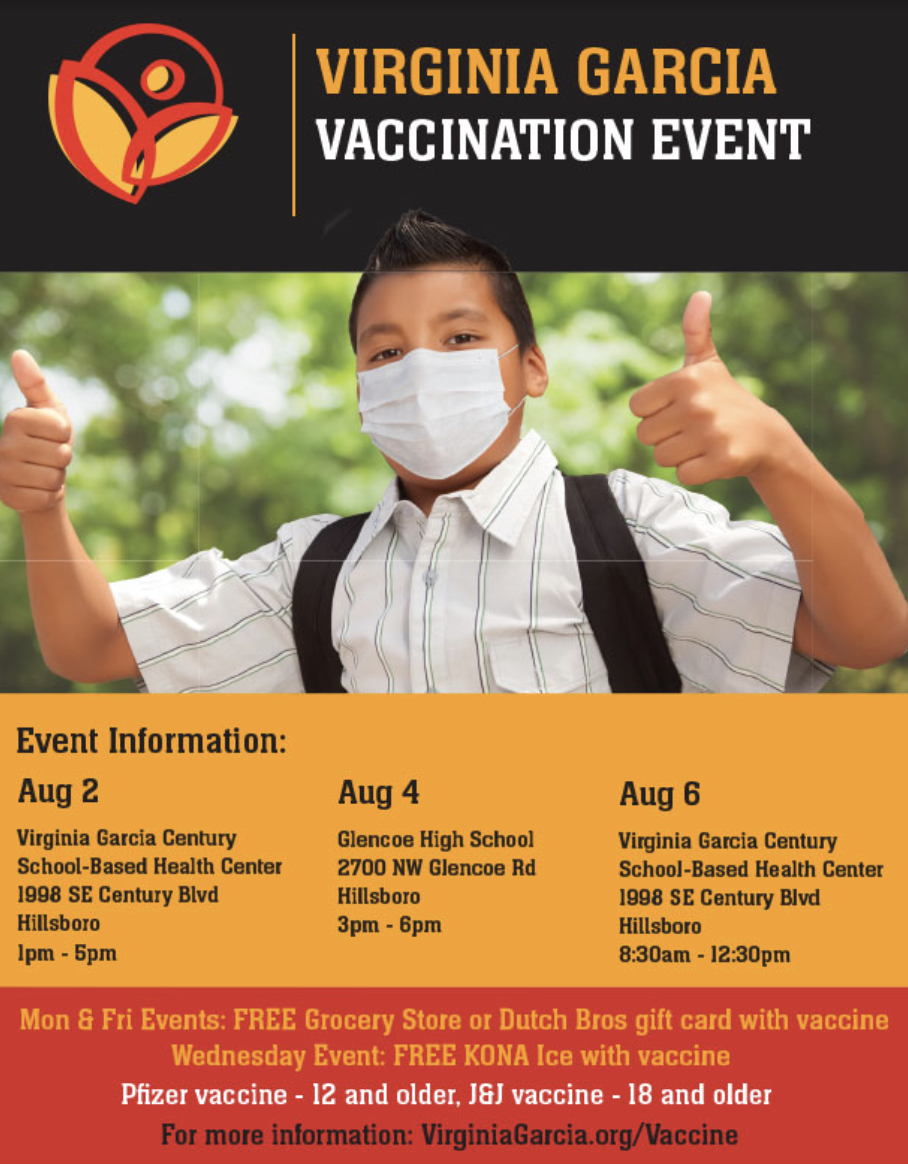 VIRGINIA GARCIA
VACCINATION EVENT

Event Information:

Aug 2
Virginia Garcia Century School-Based Health Center
1998 SE Century Blvd
Hillsboro
1pm - 5pm

Aug 4
Glencoe High School
2700 NW Glencoe Rd
Hillsboro
3pm - 6pm

Aug 6
Virginia Garcia Century School-Based Health Center
1998 SE Century Blvd
Hillsboro
8:30am - 12:30pm

Mon & Fri Events: FREE Grocery Store or Dutch Bros gift card with vaccine
Wednesday Event: FREE KONA Ice with vaccine
Pfizer vaccine - 12 and older, J&J vaccine - 18 and older
For more information: VirginiaGarcia.org/Vaccine